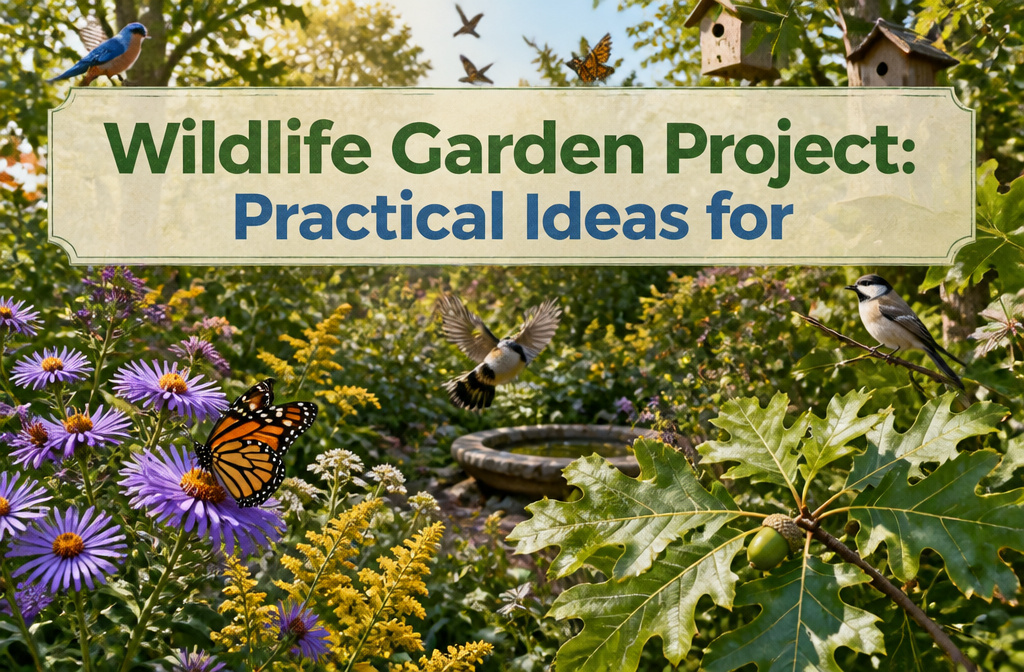 Wildlife Garden Project:
Practical Ideas for